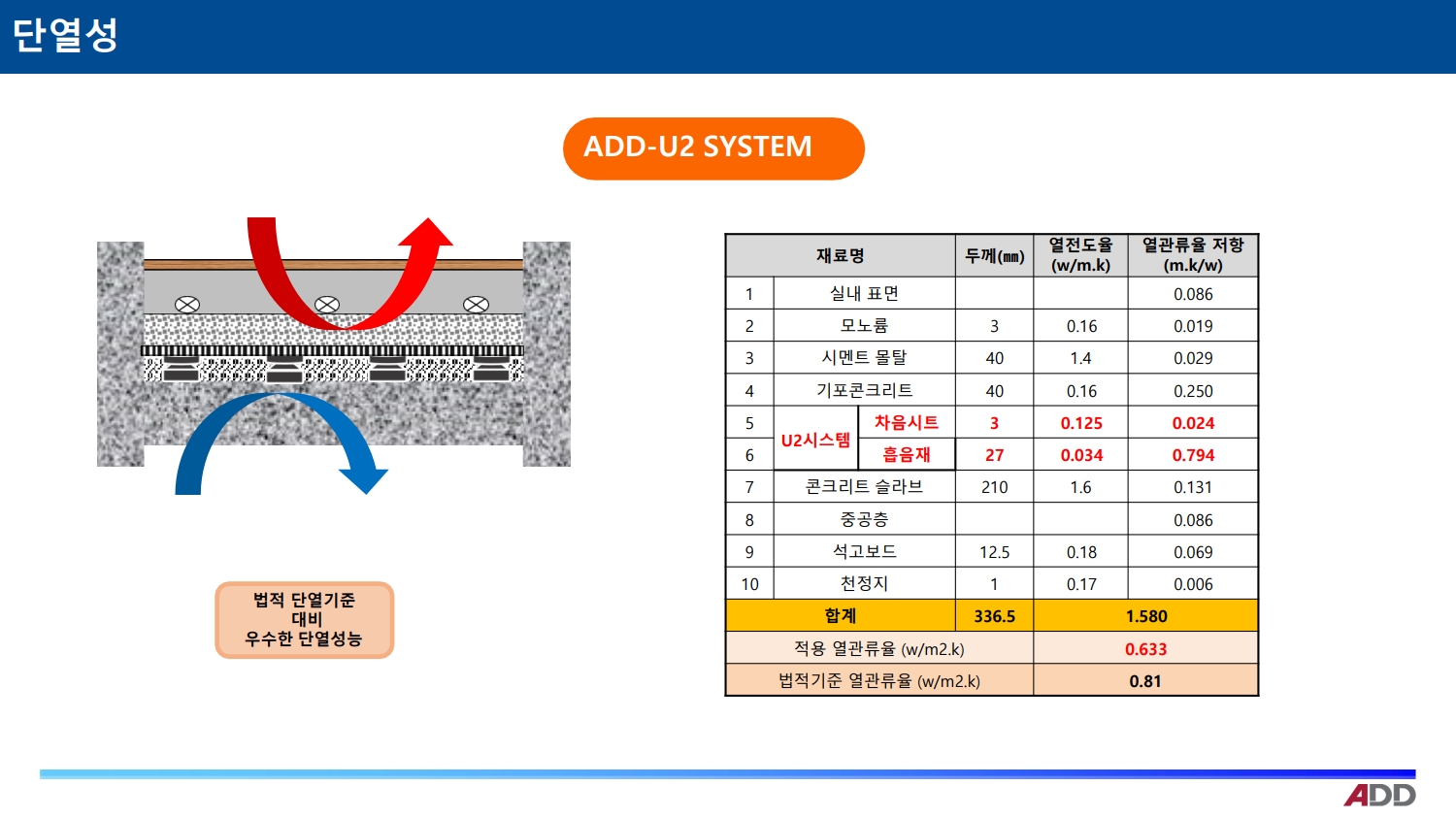 단열성

ADD-U2 SYSTEM

법적 단열기준
대비
우수한 단열성능

| 재료명 | | | 두께(㎜) | 열전도율 (w/m.k) | 열관류율 저항 (m.k/w) |
|---|---|---|---|---|---|
| 1 | 실내 표면 | | | | 0.086 |
| 2 | 모노륨 | | 3 | 0.16 | 0.019 |
| 3 | 시멘트 몰탈 | | 40 | 1.4 | 0.029 |
| 4 | 기포콘크리트 | | 40 | 0.16 | 0.250 |
| 5 | U2시스템 | 차음시트 | 3 | 0.125 | 0.024 |
| 6 | U2시스템 | 흡음재 | 27 | 0.034 | 0.794 |
| 7 | 콘크리트 슬라브 | | 210 | 1.6 | 0.131 |
| 8 | 중공층 | | | | 0.086 |
| 9 | 석고보드 | | 12.5 | 0.18 | 0.069 |
| 10 | 천정지 | | 1 | 0.17 | 0.006 |
| 합계 | | | 336.5 | 1.580 | |
| 적용 열관류율 (w/m2.k) | | | | 0.633 | |
| 법적기준 열관류율 (w/m2.k) | | | | 0.81 | |

ADD